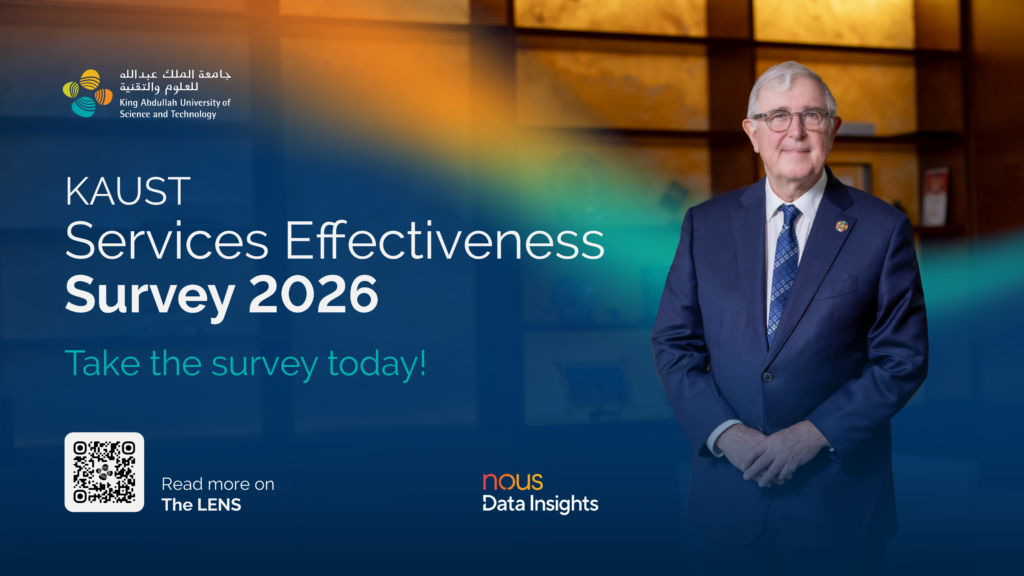 جامعة الملك عبدالله للعلوم والتقنية
King Abdullah University of Science and Technology

KAUST
Services Effectiveness
Survey 2026

Take the survey today!

Read more on
The LENS

nous
Data Insights